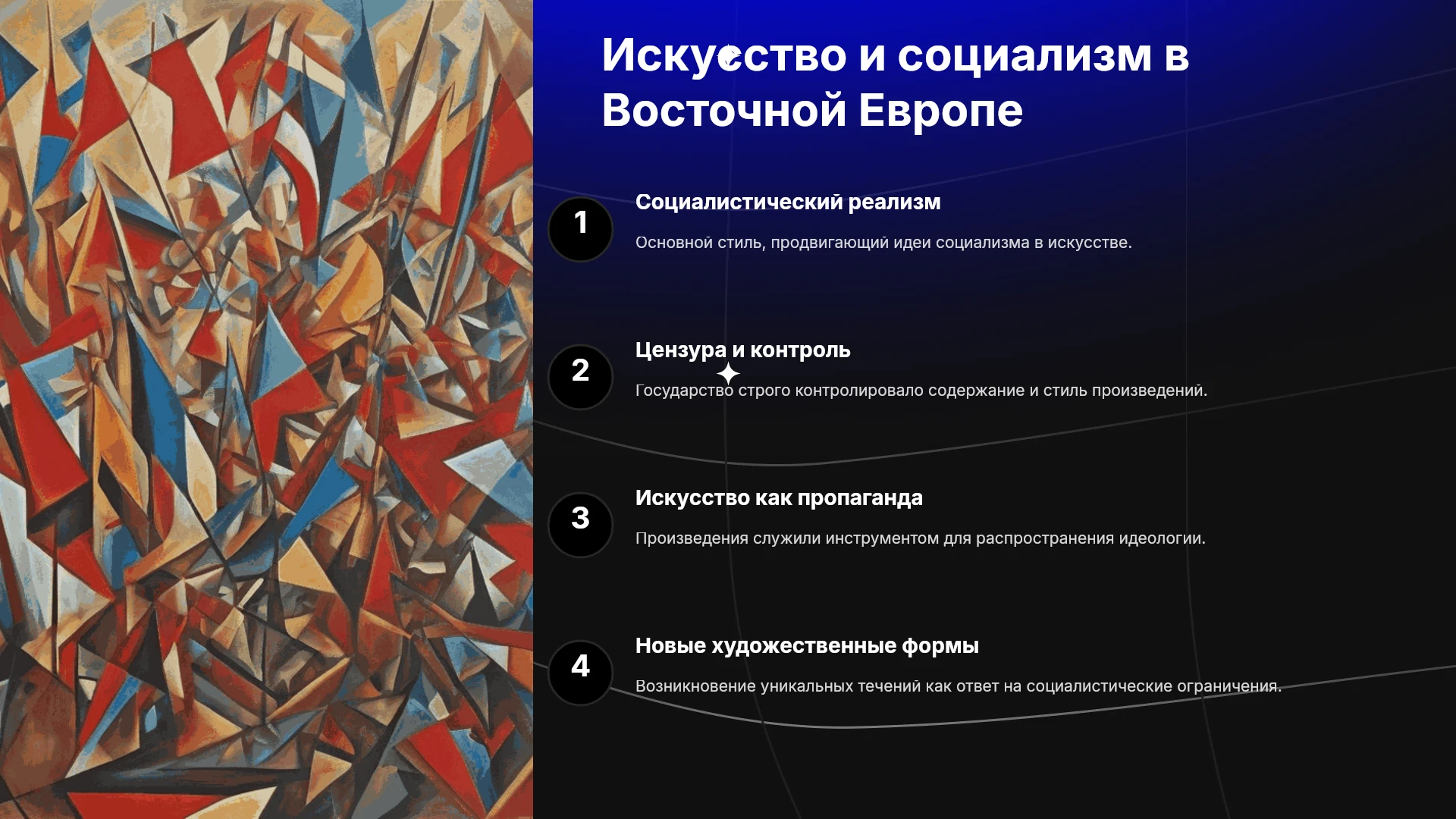 Искусство и социализм в Восточной Европе

1

Социалистический реализм

Основной стиль, продвигающий идеи социализма в искусстве.

2

Цензура и контроль

Государство строго контролировало содержание и стиль произведений.

3

Искусство как пропаганда

Произведения служили инструментом для распространения идеологии.

4

Новые художественные формы

Возникновение уникальных течений как ответ на социалистические ограничения.